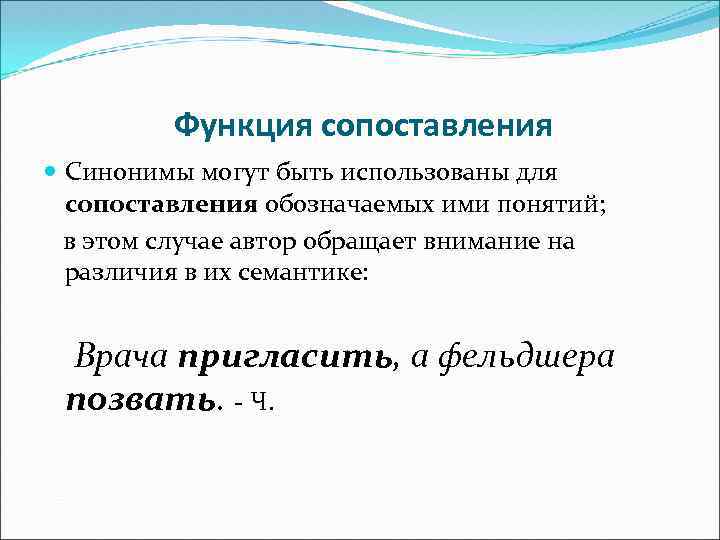 Функция сопоставления

Синонимы могут быть использованы для сопоставления обозначаемых ими понятий;

в этом случае автор обращает внимание на различия в их семантике:

Врача пригласить, а фельдшера позвать. - Ч.